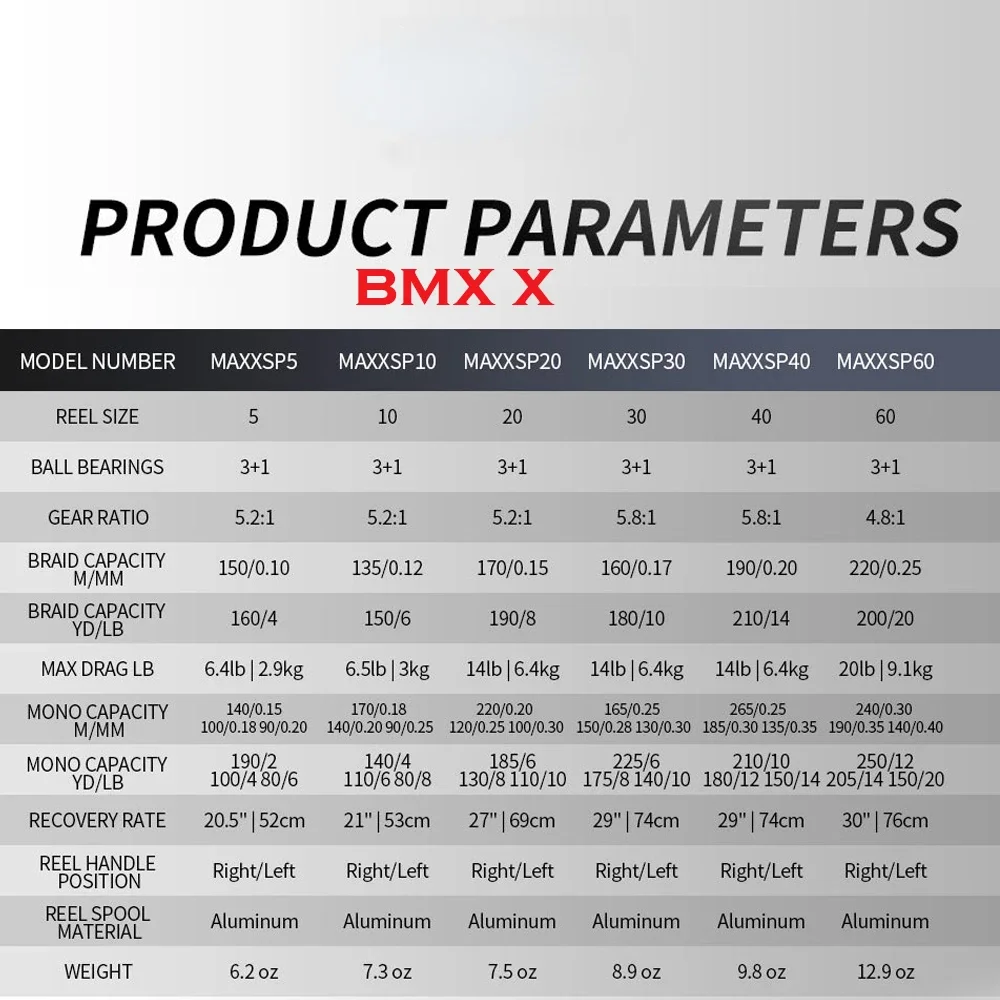 PRODUCT PARAMETERS
BMX X

| MODEL NUMBER | MAXXSP5 | MAXXSP10 | MAXXSP20 | MAXXSP30 | MAXXSP40 | MAXXSP60 |
|---|---|---|---|---|---|---|
| REEL SIZE | 5 | 10 | 20 | 30 | 40 | 60 |
| BALL BEARINGS | 3+1 | 3+1 | 3+1 | 3+1 | 3+1 | 3+1 |
| GEAR RATIO | 5.2:1 | 5.2:1 | 5.2:1 | 5.8:1 | 5.8:1 | 4.8:1 |
| BRAID CAPACITY M/MM | 150/0.10 | 135/0.12 | 170/0.15 | 160/0.17 | 190/0.20 | 220/0.25 |
| BRAID CAPACITY YD/LB | 160/4 | 150/6 | 190/8 | 180/10 | 210/14 | 200/20 |
| MAX DRAG LB | 6.4lb \| 2.9kg | 6.5lb \| 3kg | 14lb \| 6.4kg | 14lb \| 6.4kg | 14lb \| 6.4kg | 20lb \| 9.1kg |
| MONO CAPACITY M/MM | 140/0.15 100/0.18 90/0.20 | 170/0.18 140/0.20 90/0.25 | 220/0.20 120/0.25 100/0.30 | 165/0.25 150/0.28 130/0.30 | 265/0.25 185/0.30 135/0.35 | 240/0.30 190/0.35 140/0.40 |
| MONO CAPACITY YD/LB | 190/2 100/4 80/6 | 140/4 110/6 80/8 | 185/6 130/8 110/10 | 225/6 175/8 140/10 | 210/10 180/12 150/14 | 250/12 205/14 150/20 |
| RECOVERY RATE | 20.5" \| 52cm | 21" \| 53cm | 27" \| 69cm | 29" \| 74cm | 29" \| 74cm | 30" \| 76cm |
| REEL HANDLE POSITION | Right/Left | Right/Left | Right/Left | Right/Left | Right/Left | Right/Left |
| REEL SPOOL MATERIAL | Aluminum | Aluminum | Aluminum | Aluminum | Aluminum | Aluminum |
| WEIGHT | 6.2 oz | 7.3 oz | 7.5 oz | 8.9 oz | 9.8 oz | 12.9 oz |